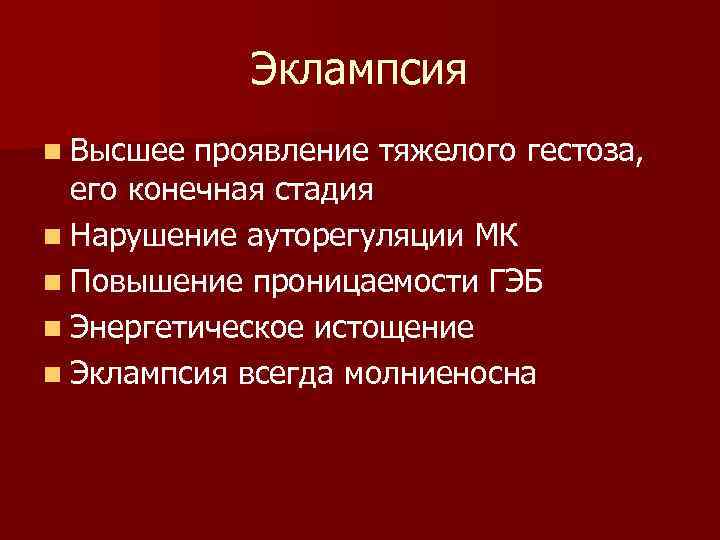 Эклампсия

- Высшее проявление тяжелого гестоза, его конечная стадия
- Нарушение ауторегуляции МК
- Повышение проницаемости ГЭБ
- Энергетическое истощение
- Эклампсия всегда молниеносна